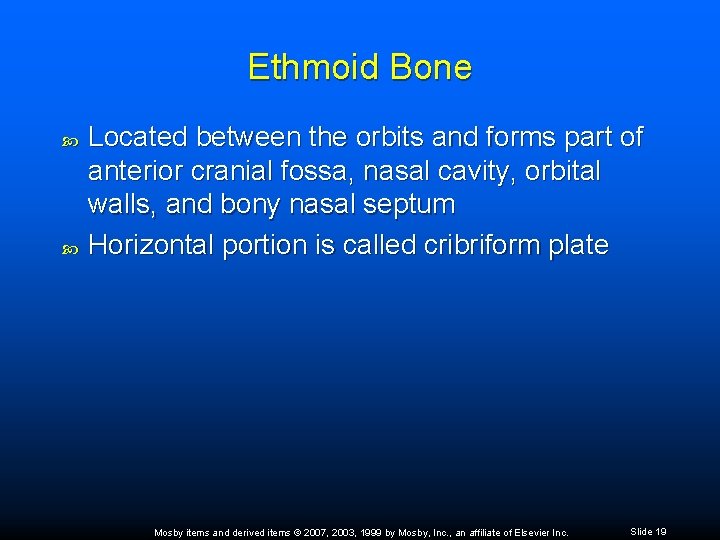 Ethmoid Bone

Located between the orbits and forms part of anterior cranial fossa, nasal cavity, orbital walls, and bony nasal septum

Horizontal portion is called cribriform plate

Mosby items and derived items © 2007, 2003, 1999 by Mosby, Inc., an affiliate of Elsevier Inc.

Slide 19